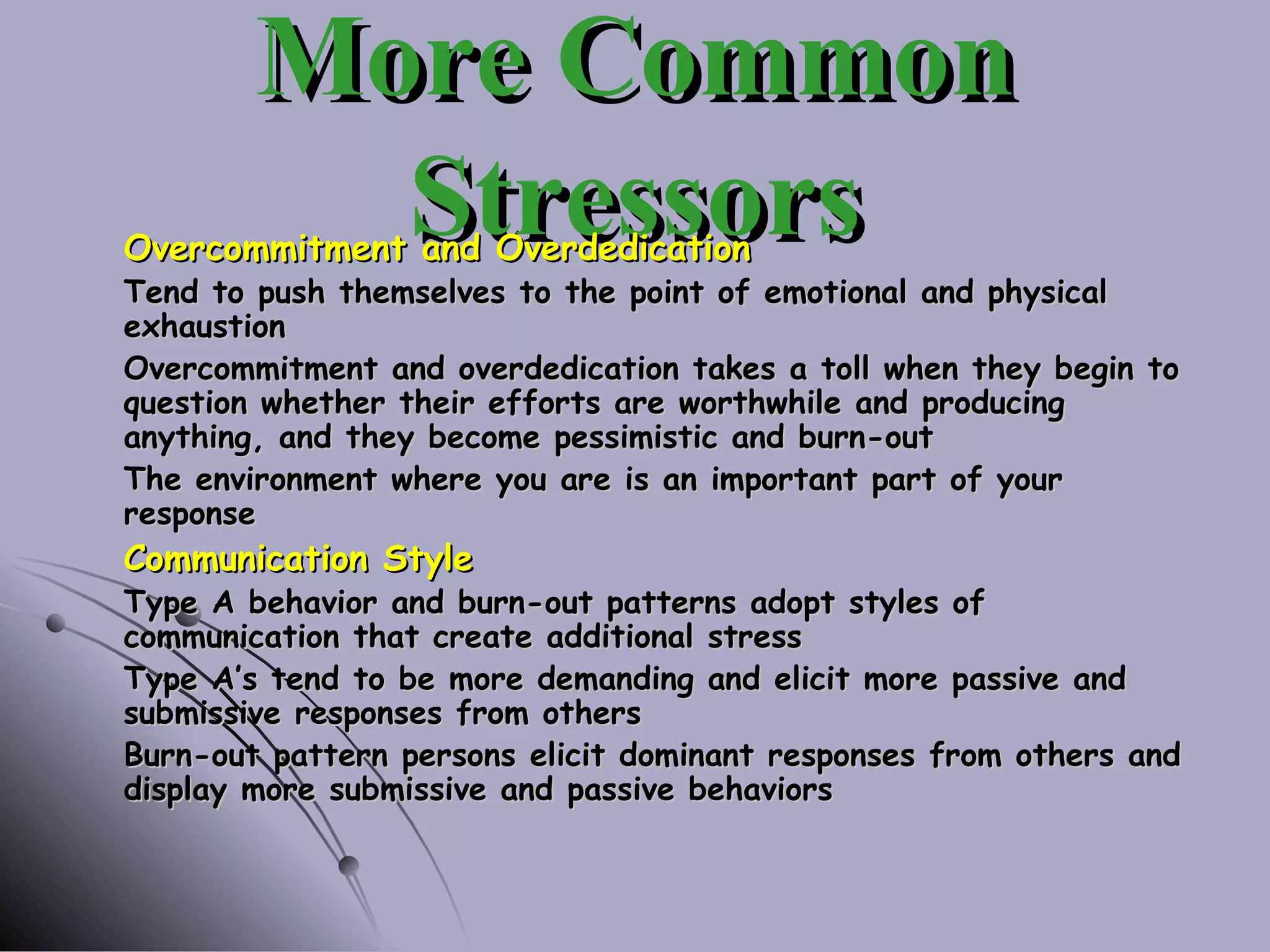 More Common Stressors

Overcommitment and Overdedication

Tend to push themselves to the point of emotional and physical exhaustion

Overcommitment and overdedication takes a toll when they begin to question whether their efforts are worthwhile and producing anything, and they become pessimistic and burn-out

The environment where you are is an important part of your response

Communication Style

Type A behavior and burn-out patterns adopt styles of communication that create additional stress

Type A's tend to be more demanding and elicit more passive and submissive responses from others

Burn-out pattern persons elicit dominant responses from others and display more submissive and passive behaviors